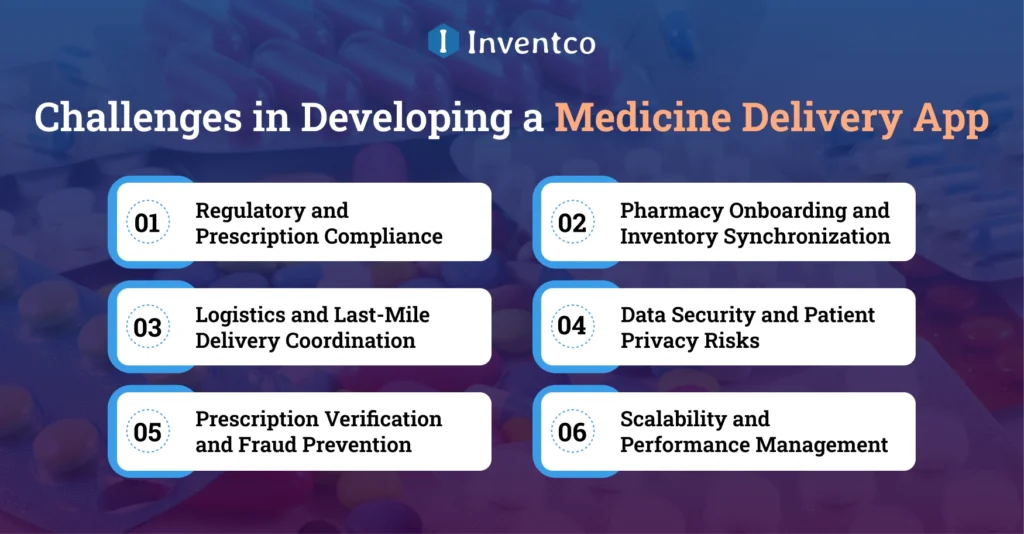 Inventco

Challenges in Developing a Medicine Delivery App

01 Regulatory and Prescription Compliance

02 Pharmacy Onboarding and Inventory Synchronization

03 Logistics and Last-Mile Delivery Coordination

04 Data Security and Patient Privacy Risks

05 Prescription Verification and Fraud Prevention

06 Scalability and Performance Management